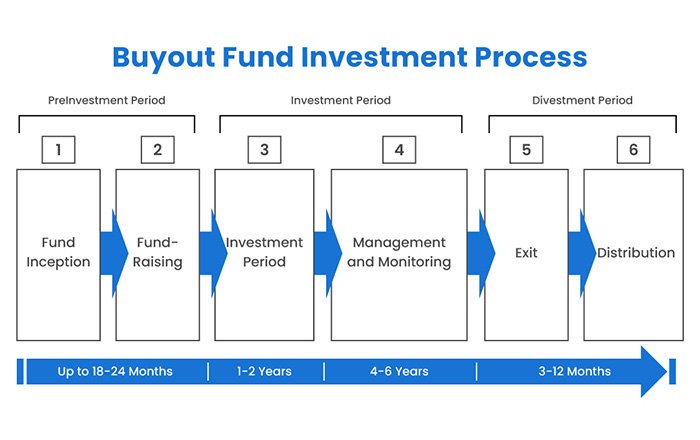 Buyout Fund Investment Process

PreInvestment Period

Investment Period

Divestment Period

1

2

3

4

5

6

Fund Inception

Fund-Raising

Investment Period

Management and Monitoring

Exit

Distribution

Up to 18-24 Months

1-2 Years

4-6 Years

3-12 Months